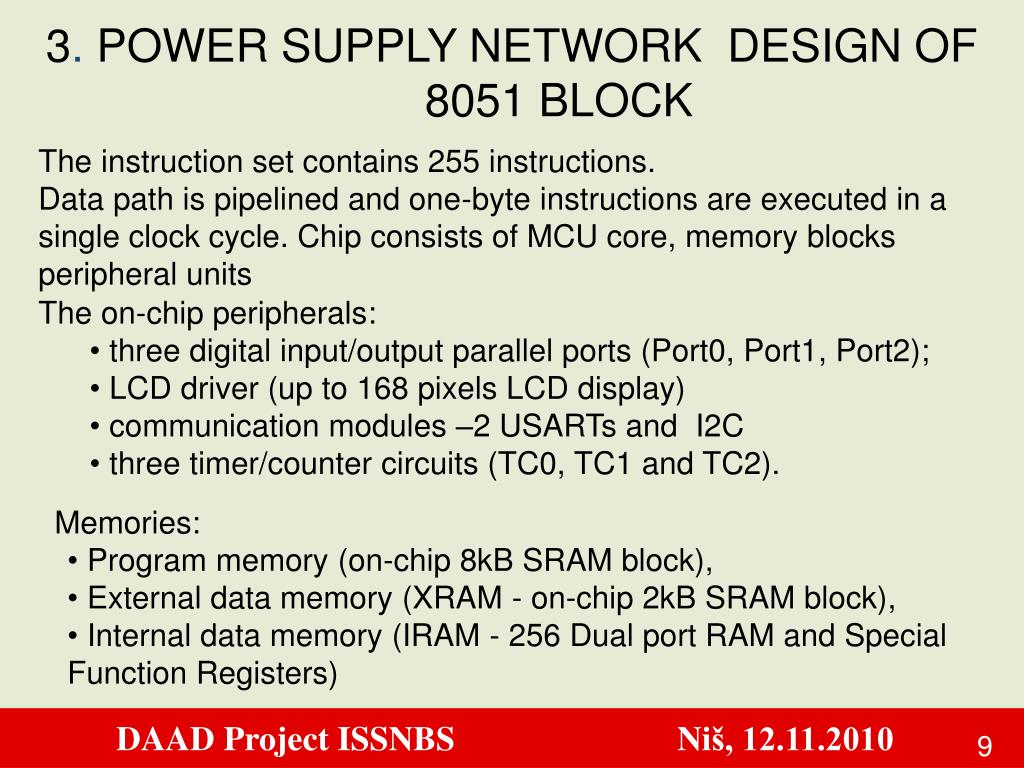 3. POWER SUPPLY NETWORK DESIGN OF 8051 BLOCK

The instruction set contains 255 instructions.
Data path is pipelined and one-byte instructions are executed in a single clock cycle. Chip consists of MCU core, memory blocks peripheral units
The on-chip peripherals:
• three digital input/output parallel ports (Port0, Port1, Port2);
• LCD driver (up to 168 pixels LCD display)
• communication modules –2 USARTs and I2C
• three timer/counter circuits (TC0, TC1 and TC2).

Memories:
• Program memory (on-chip 8kB SRAM block),
• External data memory (XRAM - on-chip 2kB SRAM block),
• Internal data memory (IRAM - 256 Dual port RAM and Special Function Registers)

DAAD Project ISSNBS Niš, 12.11.2010 9